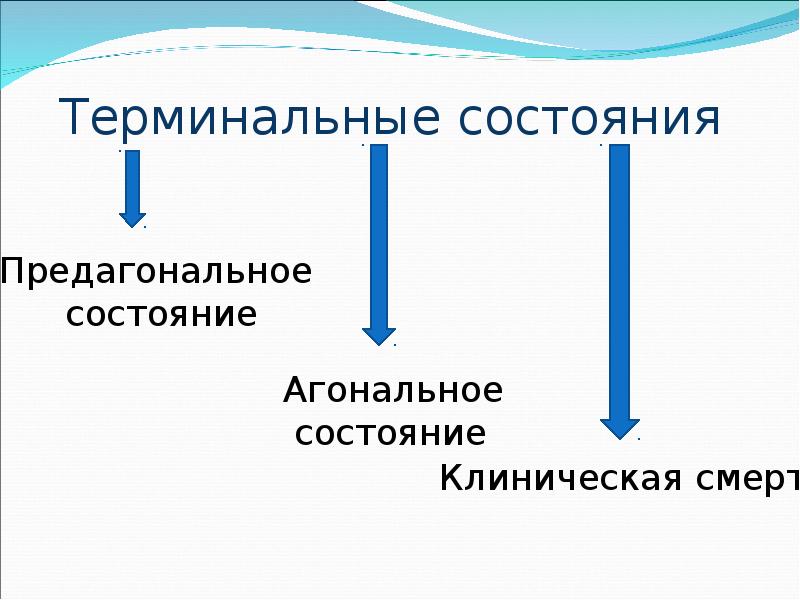 Терминальные состояния

Предагональное состояние

Агональное состояние

Клиническая смерт